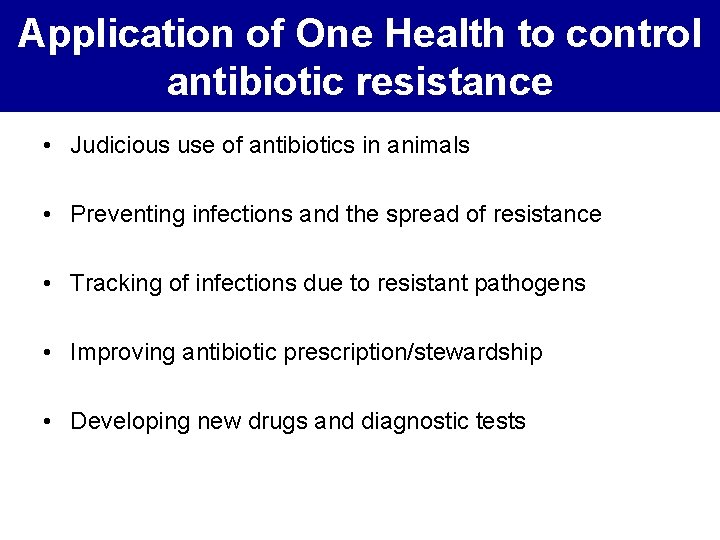 Application of One Health to control antibiotic resistance

• Judicious use of antibiotics in animals

• Preventing infections and the spread of resistance

• Tracking of infections due to resistant pathogens

• Improving antibiotic prescription/stewardship

• Developing new drugs and diagnostic tests